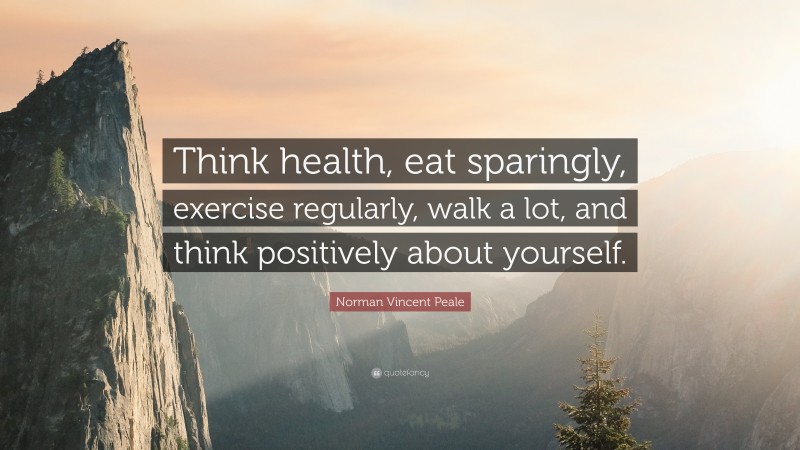 Think health, eat sparingly, exercise regularly, walk a lot, and think positively about yourself.

Norman Vincent Peale

quotefancy